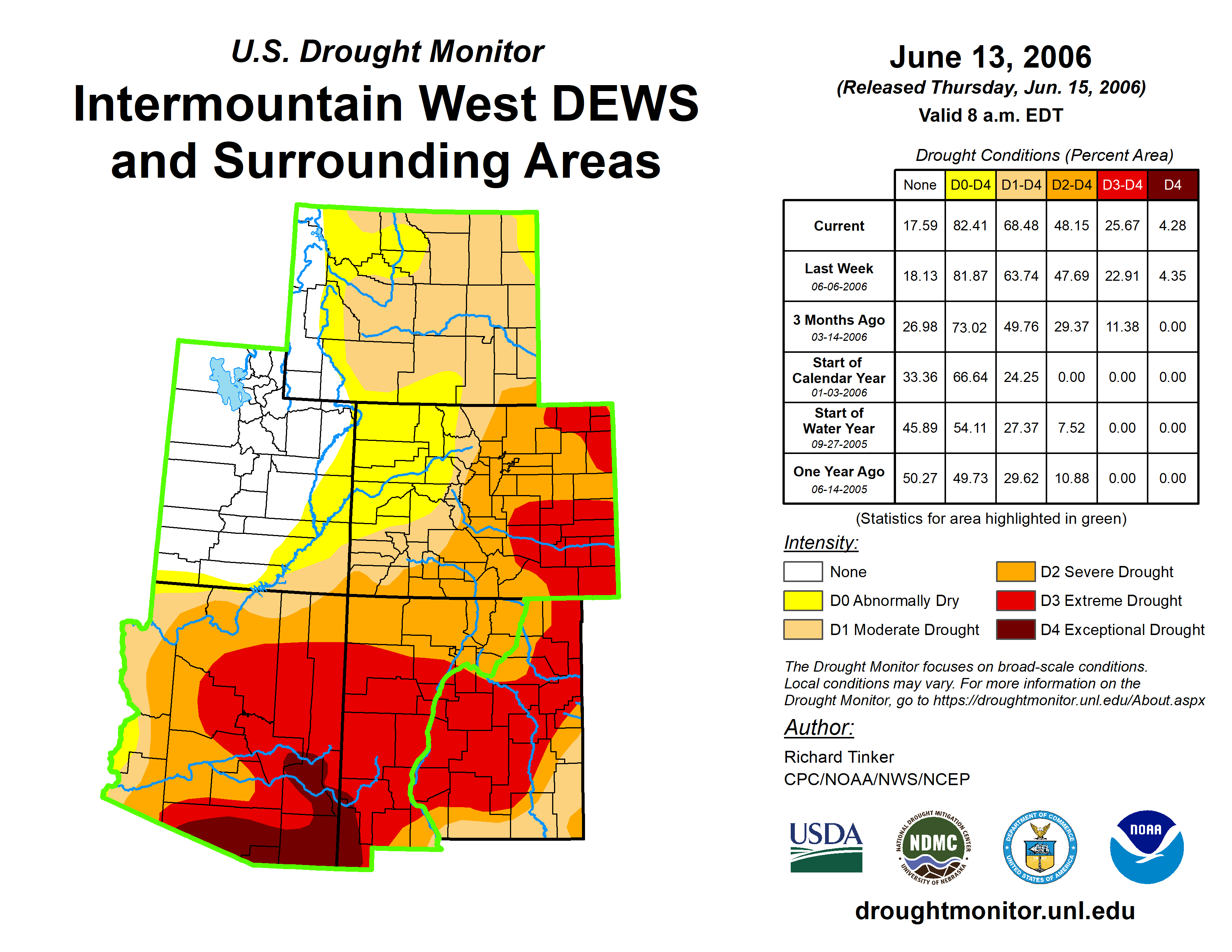 U.S. Drought Monitor

Intermountain West DEWS and Surrounding Areas

June 13, 2006

(Released Thursday, Jun. 15, 2006)

Valid 8 a.m. EDT

Drought Conditions (Percent Area)

| | None | D0-D4 | D1-D4 | D2-D4 | D3-D4 | D4 |
|---|---|---|---|---|---|---|
| Current | 17.59 | 82.41 | 68.48 | 48.15 | 25.67 | 4.28 |
| Last Week 06-06-2006 | 18.13 | 81.87 | 63.74 | 47.69 | 22.91 | 4.35 |
| 3 Months Ago 03-14-2006 | 26.98 | 73.02 | 49.76 | 29.37 | 11.38 | 0.00 |
| Start of Calendar Year 01-03-2006 | 33.36 | 66.64 | 24.25 | 0.00 | 0.00 | 0.00 |
| Start of Water Year 09-27-2005 | 45.89 | 54.11 | 27.37 | 7.52 | 0.00 | 0.00 |
| One Year Ago 06-14-2005 | 50.27 | 49.73 | 29.62 | 10.88 | 0.00 | 0.00 |

(Statistics for area highlighted in green)

Intensity:

None

D0 Abnormally Dry

D1 Moderate Drought

D2 Severe Drought

D3 Extreme Drought

D4 Exceptional Drought

The Drought Monitor focuses on broad-scale conditions. Local conditions may vary. For more information on the Drought Monitor, go to https://droughtmonitor.unl.edu/About.aspx

Author:

Richard Tinker
CPC/NOAA/NWS/NCEP

USDA

NATIONAL DROUGHT MITIGATION CENTER NDMC UNIVERSITY OF NEBRASKA

DEPARTMENT OF COMMERCE UNITED STATES OF AMERICA

NOAA

droughtmonitor.unl.edu